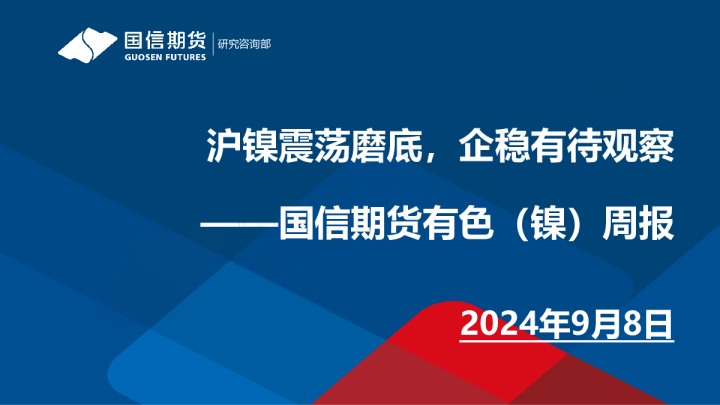 国信期货
GUOSEN FUTURES
研究咨询部

沪镍震荡磨底，企稳有待观察

——国信期货有色（镍）周报

2024年9月8日